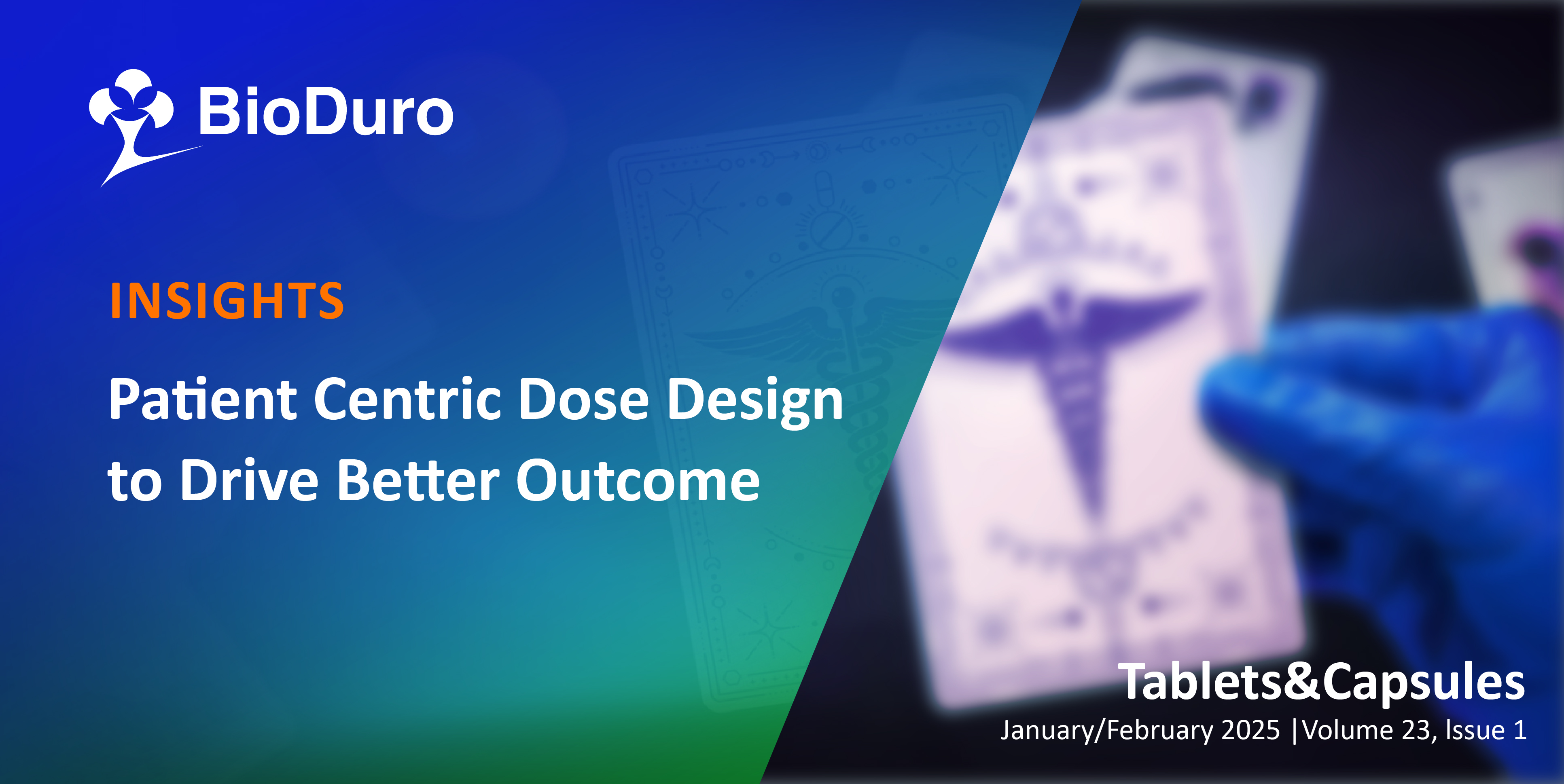 BioDuro

INSIGHTS

Patient Centric Dose Design to Drive Better Outcome

Tablets&Capsules
January/February 2025 |Volume 23, Issue 1